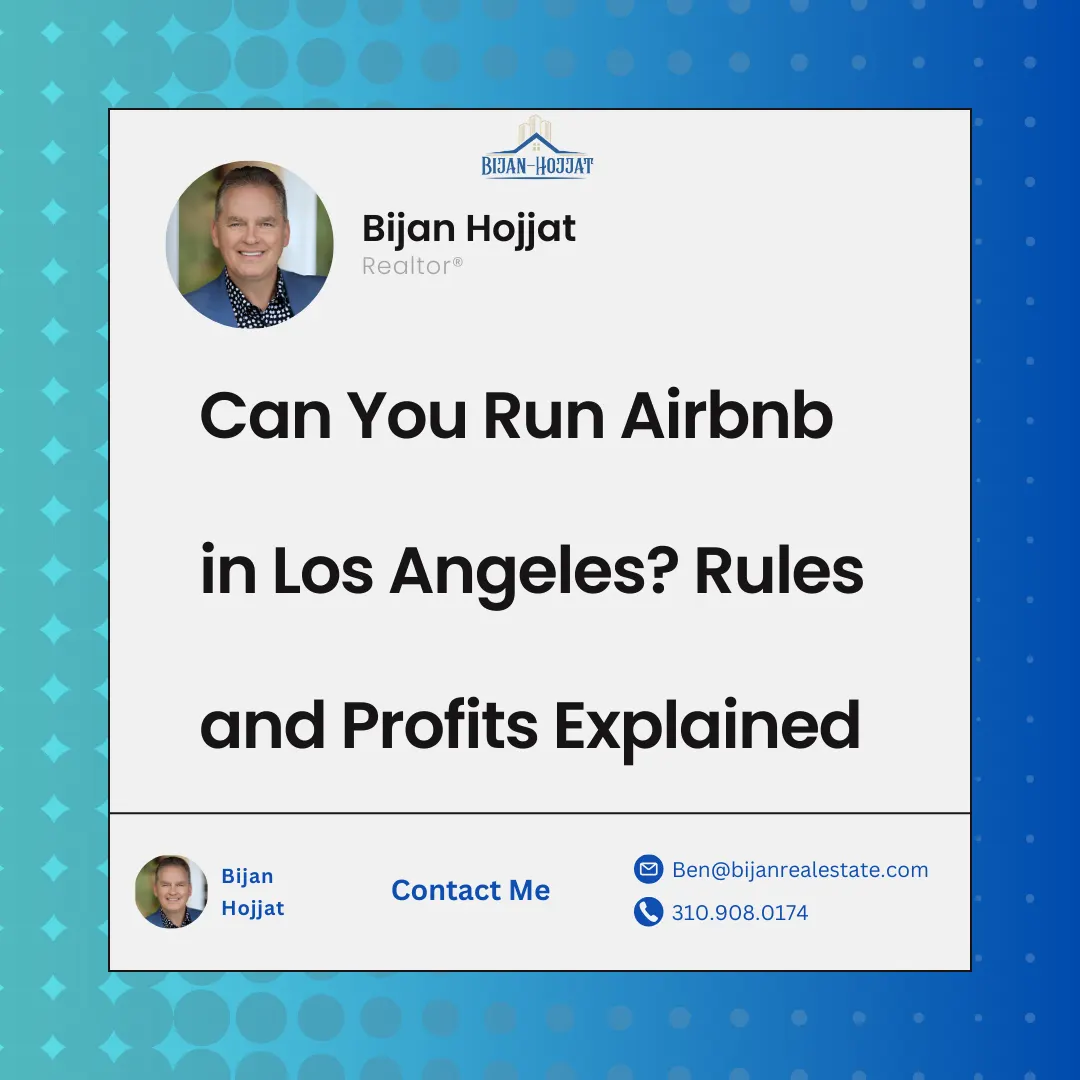 BIJAN-HOJJAT

Bijan Hojjat
Realtor®

Can You Run Airbnb in Los Angeles? Rules and Profits Explained

Bijan Hojjat

Contact Me

Ben@bijanrealestate.com
310.908.0174